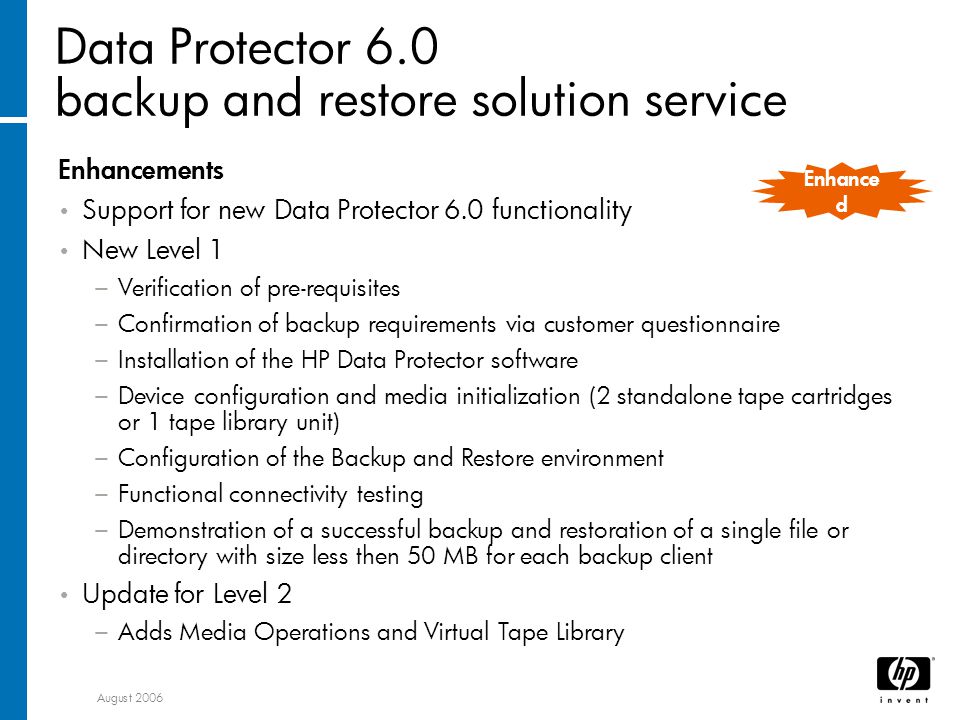 Data Protector 6.0
backup and restore solution service

Enhancements

Enhance
d

• Support for new Data Protector 6.0 functionality
• New Level 1
– Verification of pre-requisites
– Confirmation of backup requirements via customer questionnaire
– Installation of the HP Data Protector software
– Device configuration and media initialization (2 standalone tape cartridges or 1 tape library unit)
– Configuration of the Backup and Restore environment
– Functional connectivity testing
– Demonstration of a successful backup and restoration of a single file or directory with size less then 50 MB for each backup client
• Update for Level 2
– Adds Media Operations and Virtual Tape Library

August 2006

hp
invent